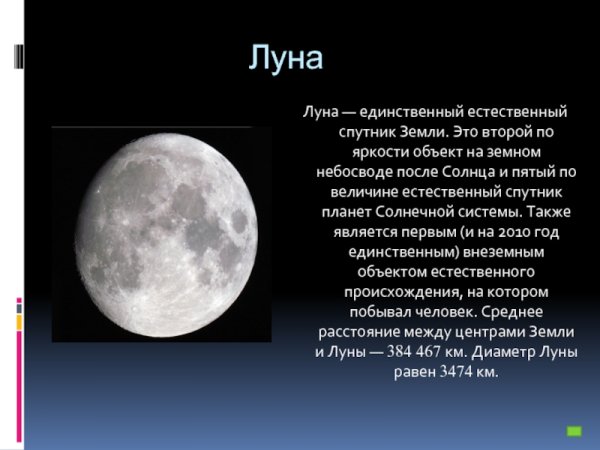 Луна

Луна — единственный естественный спутник Земли. Это второй по яркости объект на земном небосводе после Солнца и пятый по величине естественный спутник планет Солнечной системы. Также является первым (и на 2010 год единственным) внеземным объектом естественного происхождения, на котором побывал человек. Среднее расстояние между центрами Земли и Луны — 384 467 км. Диаметр Луны равен 3474 км.